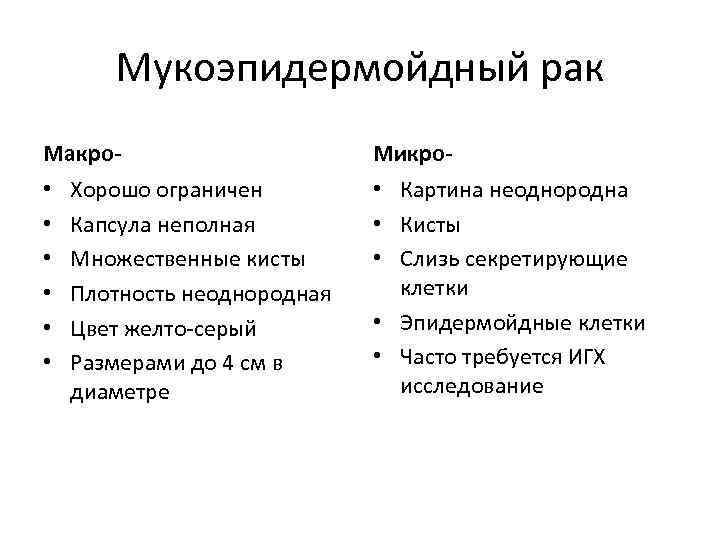 Мукоэпидермойдный рак

Макро-
• Хорошо ограничен
• Капсула неполная
• Множественные кисты
• Плотность неоднородная
• Цвет желто-серый
• Размерами до 4 см в диаметре

Микро-
• Картина неоднородна
• Кисты
• Слизь секретирующие клетки
• Эпидермойдные клетки
• Часто требуется ИГХ исследование